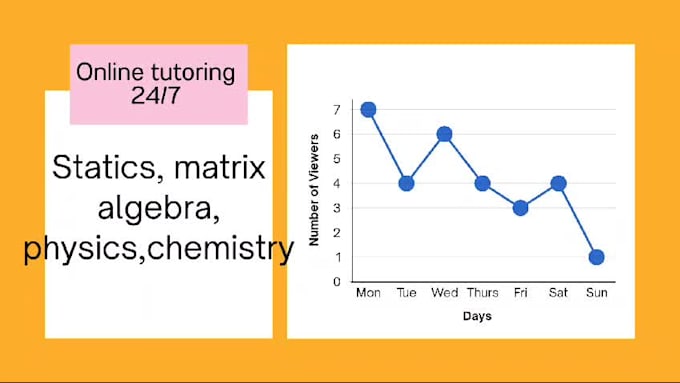 Online tutoring
24/7

Statics, matrix algebra, physics,chemistry

Number of Viewers

7
6
5
4
3
2
1
0

Mon Tue Wed Thurs Fri Sat Sun

Days